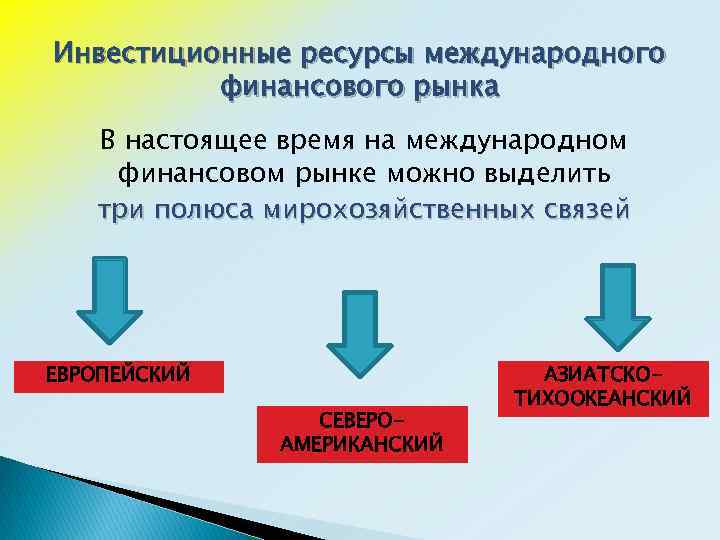 Инвестиционные ресурсы международного финансового рынка

В настоящее время на международном финансовом рынке можно выделить три полюса мирохозяйственных связей

ЕВРОПЕЙСКИЙ

СЕВЕРО-АМЕРИКАНСКИЙ

АЗИАТСКО-ТИХООКЕАНСКИЙ